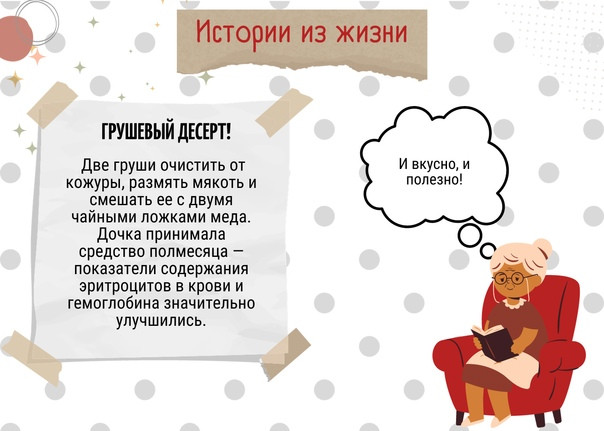 Истории из жизни

ГРУШЕВЫЙ ДЕСЕРТ!

Две груши очистить от кожуры, размять мякоть и смешать ее с двумя чайными ложками меда. Дочка принимала средство полмесяца — показатели содержания эритроцитов в крови и гемоглобина значительно улучшились.

И вкусно, и полезно!